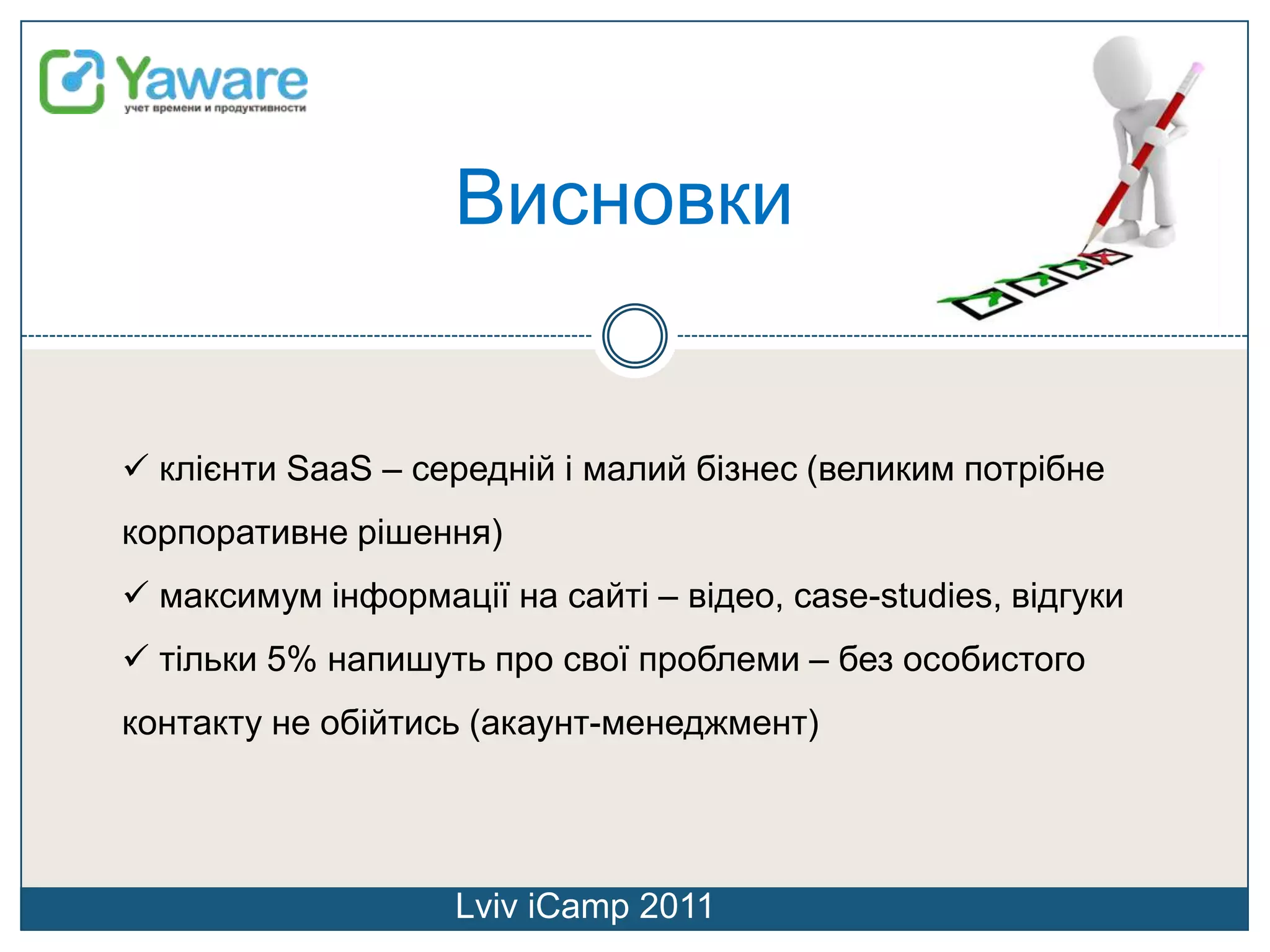 Yaware
учет времени и продуктивности

Висновки

✓ клієнти SaaS – середній і малий бізнес (великим потрібне корпоративне рішення)

✓ максимум інформації на сайті – відео, case-studies, відгуки

✓ тільки 5% напишуть про свої проблеми – без особистого контакту не обійтись (акаунт-менеджмент)

Lviv iCamp 2011